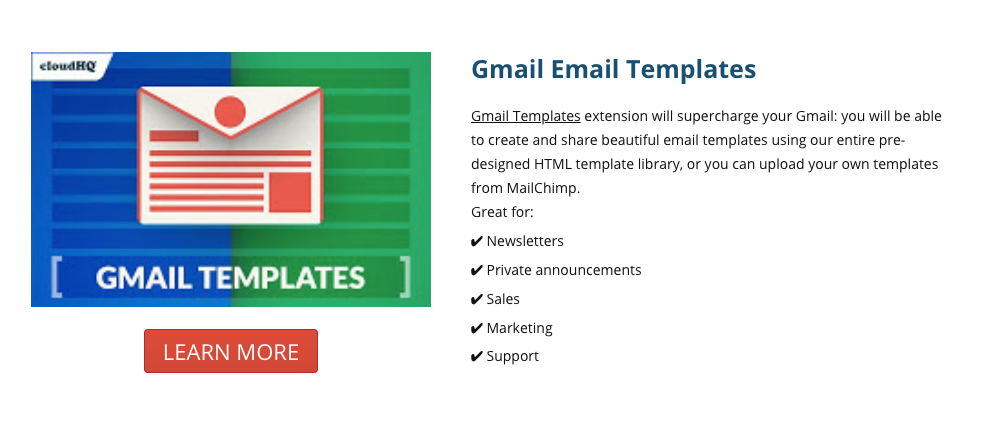 cloudHQ

[ GMAIL TEMPLATES ]

LEARN MORE

Gmail Email Templates

Gmail Templates extension will supercharge your Gmail: you will be able to create and share beautiful email templates using our entire pre-designed HTML template library, or you can upload your own templates from MailChimp.
Great for:

✔ Newsletters
✔ Private announcements
✔ Sales
✔ Marketing
✔ Support